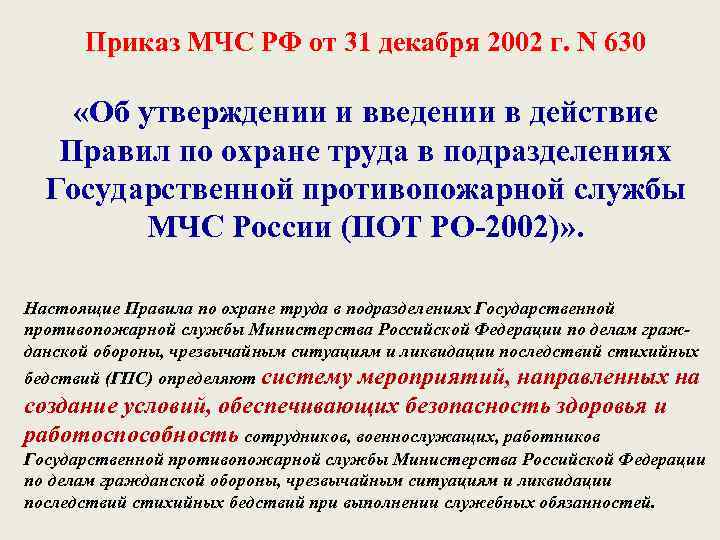 Приказ МЧС РФ от 31 декабря 2002 г. N 630

«Об утверждении и введении в действие Правил по охране труда в подразделениях Государственной противопожарной службы МЧС России (ПОТ РО-2002)».

Настоящие Правила по охране труда в подразделениях Государственной противопожарной службы Министерства Российской Федерации по делам гражданской обороны, чрезвычайным ситуациям и ликвидации последствий стихийных бедствий (ГПС) определяют систему мероприятий, направленных на создание условий, обеспечивающих безопасность здоровья и работоспособность сотрудников, военнослужащих, работников Государственной противопожарной службы Министерства Российской Федерации по делам гражданской обороны, чрезвычайным ситуациям и ликвидации последствий стихийных бедствий при выполнении служебных обязанностей.